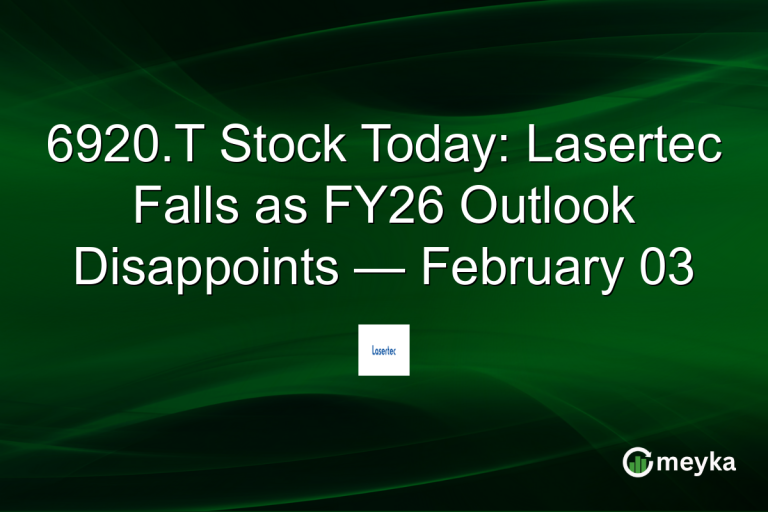 6920.T Stock Today: Lasertec Falls as FY26 Outlook Disappoints — February 03

Lasertec

meyka